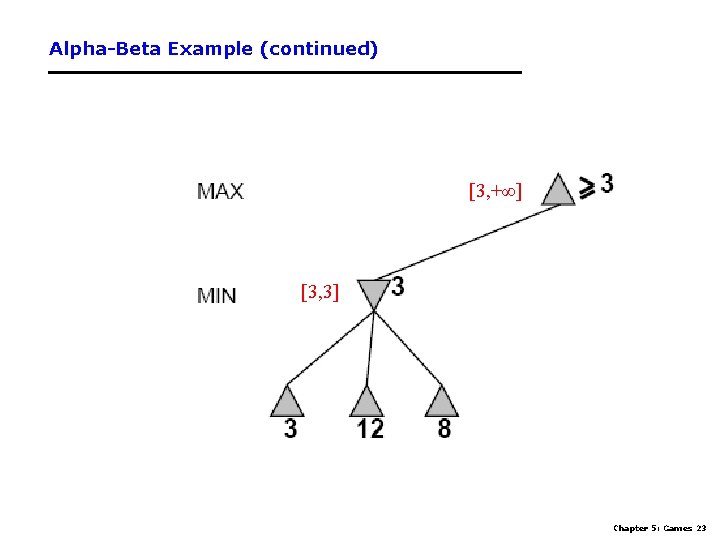 Alpha-Beta Example (continued)

MAX

$[3,+\infty]$

$\geq 3$

MIN

$[3,3]$

3

3

12

8

Chapter 5: Games 23